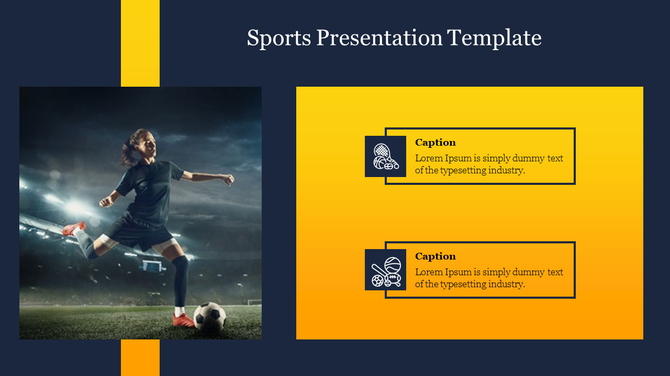 Sports Presentation Template

Caption
Lorem Ipsum is simply dummy text of the typesetting industry.

Caption
Lorem Ipsum is simply dummy text of the typesetting industry.